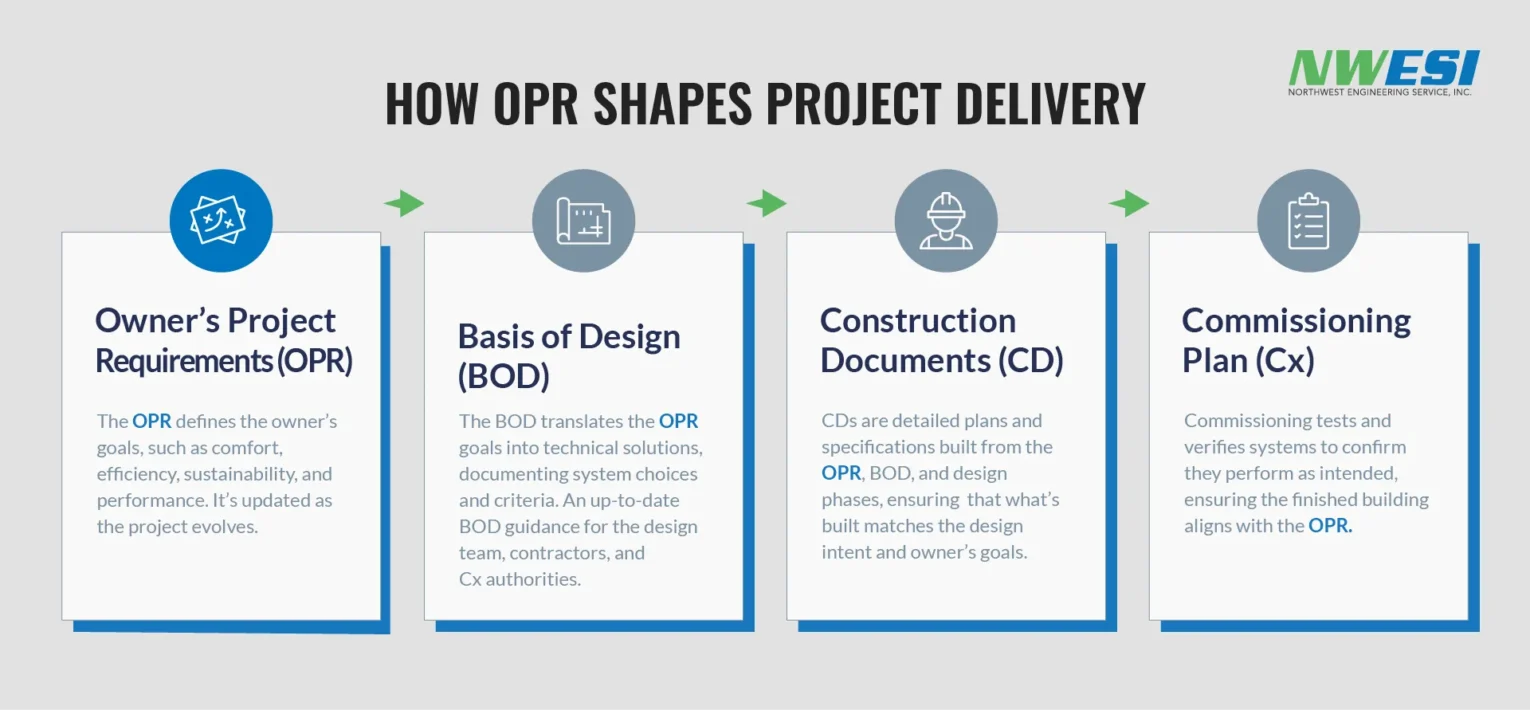 NWESI
NORTHWEST ENGINEERING SERVICE, INC.

HOW OPR SHAPES PROJECT DELIVERY

Owner's Project Requirements (OPR)

The OPR defines the owner's goals, such as comfort, efficiency, sustainability, and performance. It's updated as the project evolves.

Basis of Design (BOD)

The BOD translates the OPR goals into technical solutions, documenting system choices and criteria. An up-to-date BOD guidance for the design team, contractors, and Cx authorities.

Construction Documents (CD)

CDs are detailed plans and specifications built from the OPR, BOD, and design phases, ensuring that what's built matches the design intent and owner's goals.

Commissioning Plan (Cx)

Commissioning tests and verifies systems to confirm they perform as intended, ensuring the finished building aligns with the OPR.